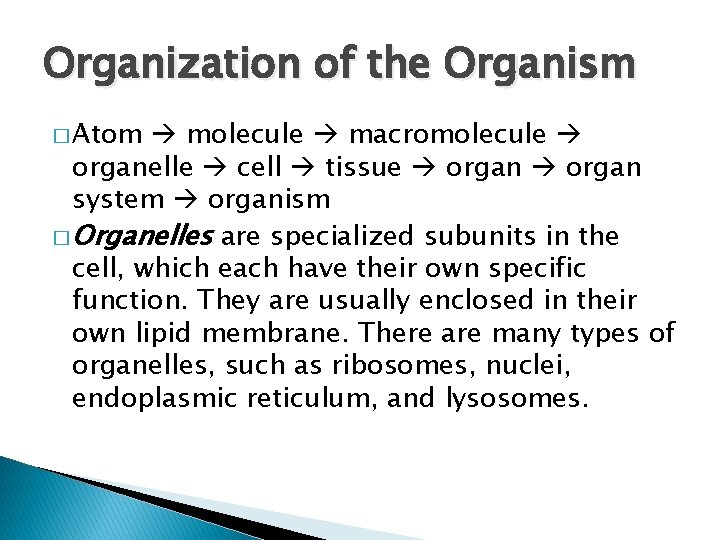 Organization of the Organism

□ Atom → molecule → macromolecule → organelle → cell → tissue → organ → organ system → organism

□ Organelles are specialized subunits in the cell, which each have their own specific function. They are usually enclosed in their own lipid membrane. There are many types of organelles, such as ribosomes, nuclei, endoplasmic reticulum, and lysosomes.